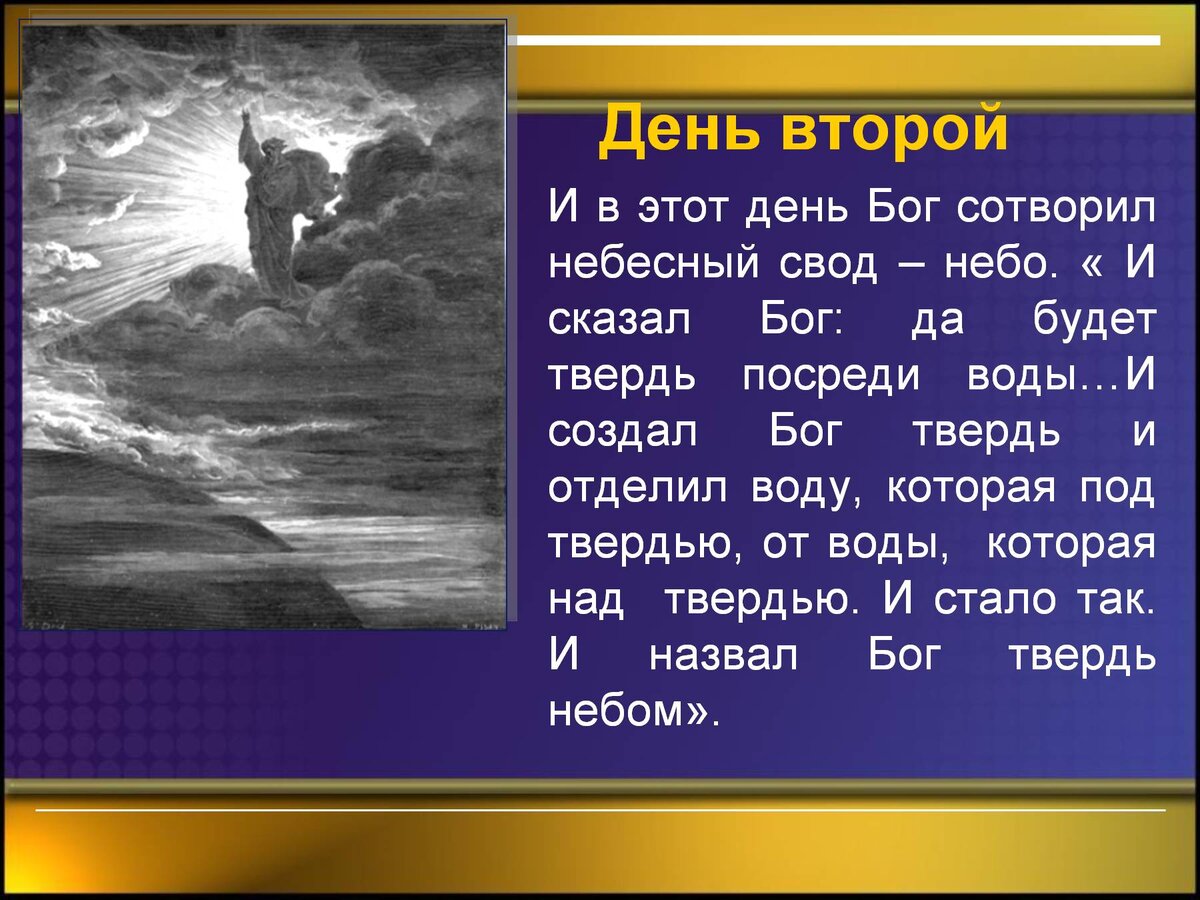 День второй

И в этот день Бог сотворил небесный свод – небо. « И сказал Бог: да будет твердь посреди воды…И создал Бог твердь и отделил воду, которая под твердью, от воды, которая над твердью. И стало так. И назвал Бог твердь небом».